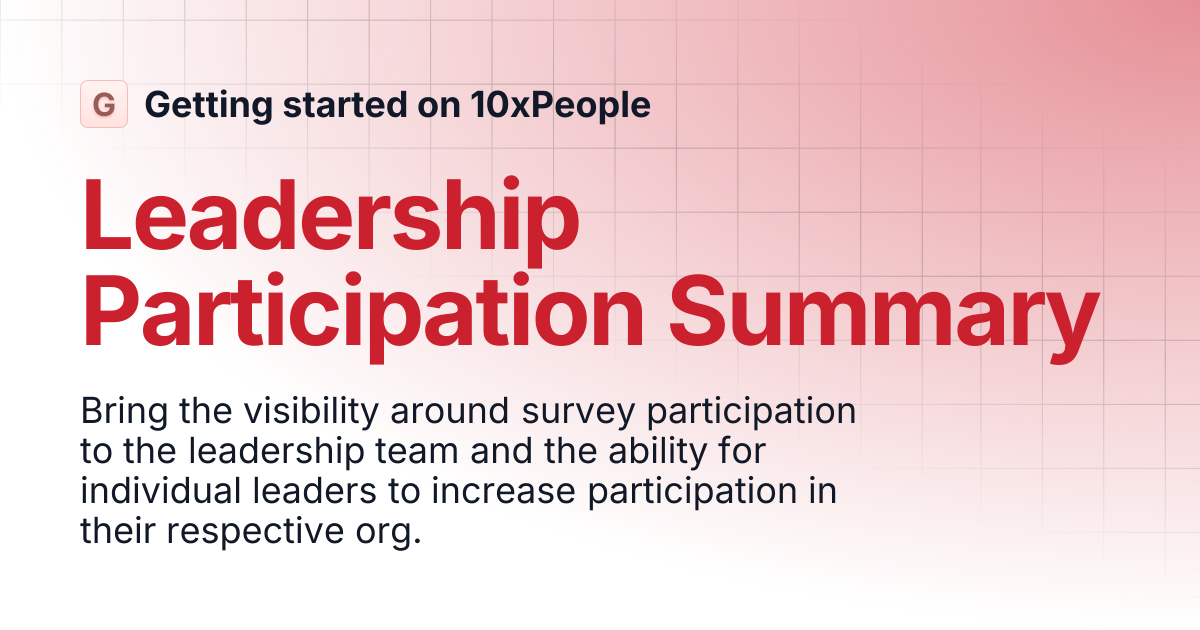 G Getting started on 10xPeople

Leadership Participation Summary

Bring the visibility around survey participation to the leadership team and the ability for individual leaders to increase participation in their respective org.